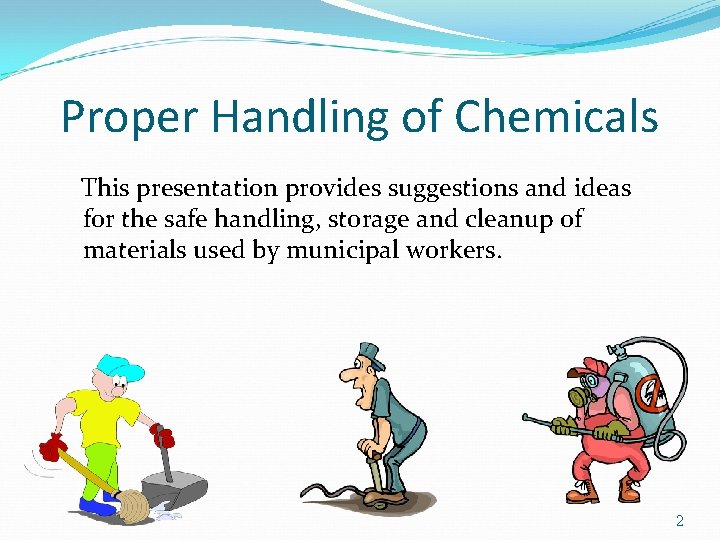 Proper Handling of Chemicals

This presentation provides suggestions and ideas for the safe handling, storage and cleanup of materials used by municipal workers.

2